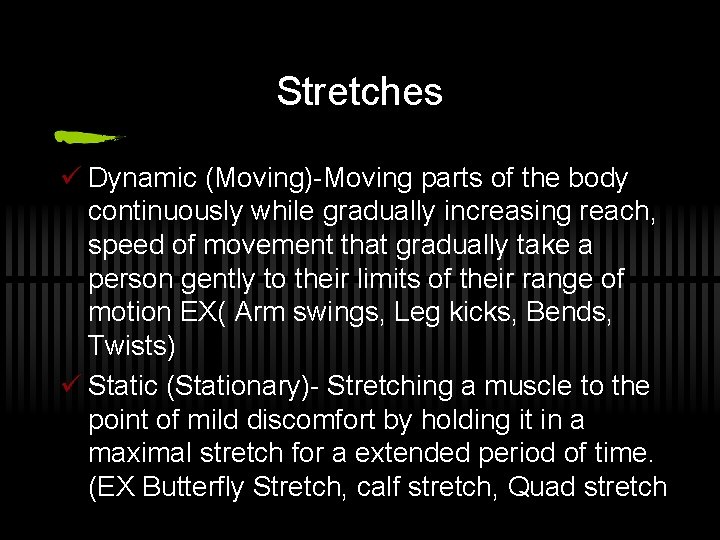 Stretches

✓ Dynamic (Moving)-Moving parts of the body continuously while gradually increasing reach, speed of movement that gradually take a person gently to their limits of their range of motion EX( Arm swings, Leg kicks, Bends, Twists)

✓ Static (Stationary)- Stretching a muscle to the point of mild discomfort by holding it in a maximal stretch for a extended period of time. (EX Butterfly Stretch, calf stretch, Quad stretch